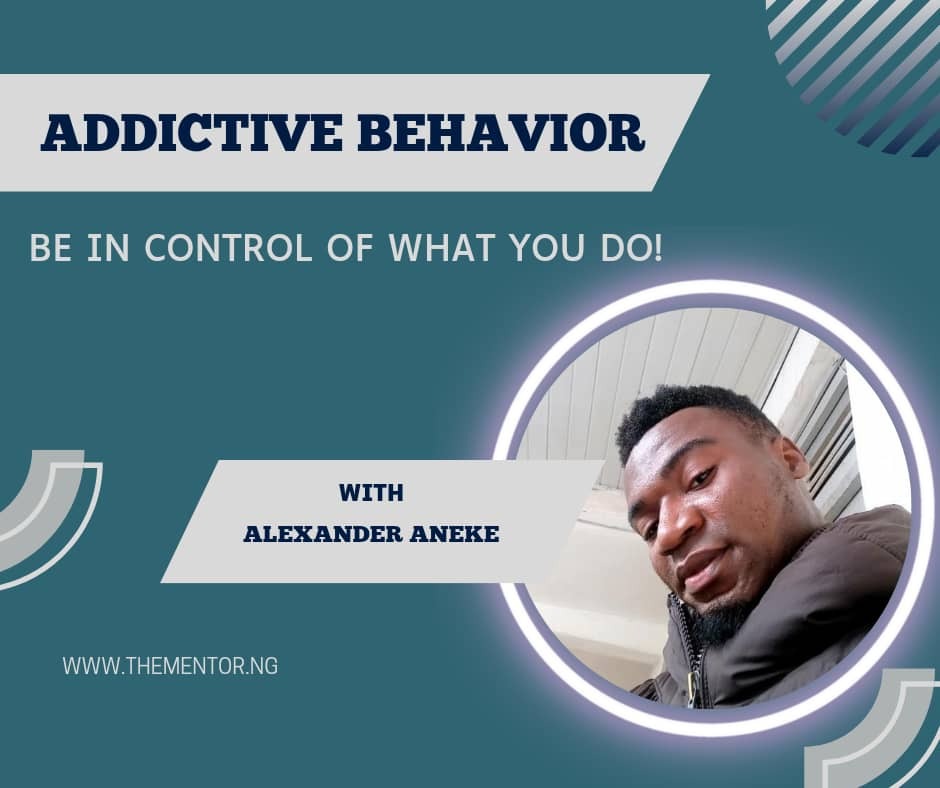 ADDICTIVE BEHAVIOR

BE IN CONTROL OF WHAT YOU DO!

WITH
ALEXANDER ANEKE

WWW.THEMENTOR.NG